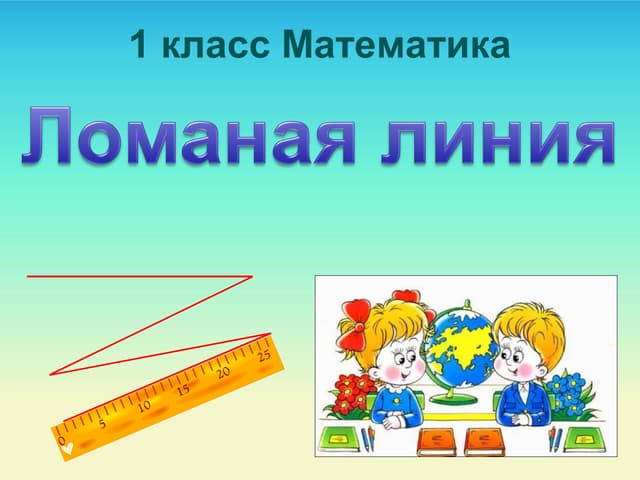 1 класс Математика

Ломаная линия

0
5
10
15
20
25